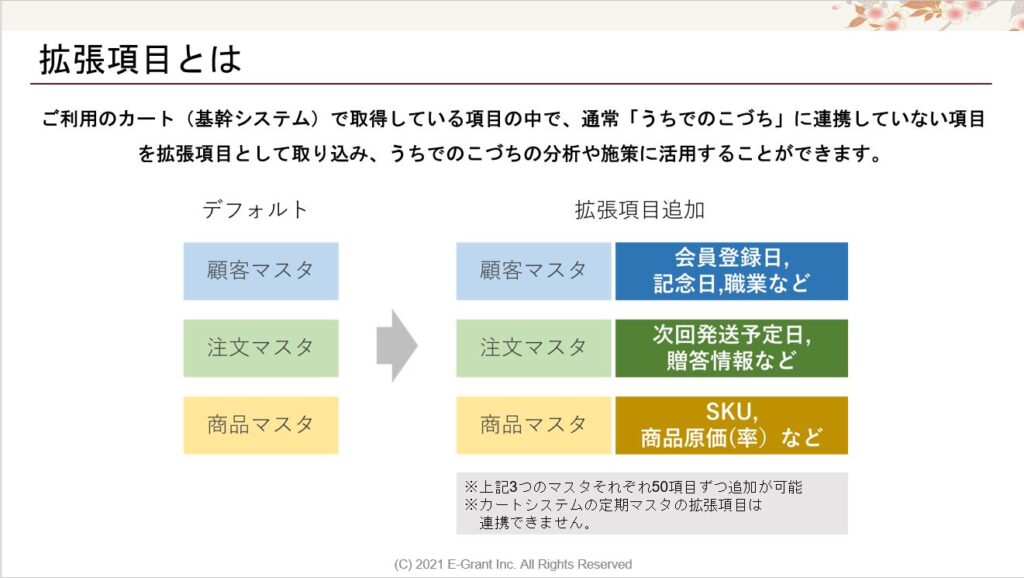 拡張項目とは

ご利用のカート（基幹システム）で取得している項目の中で、通常「うちでのこづち」に連携していない項目を拡張項目として取り込み、うちでのこづちの分析や施策に活用することができます。

デフォルト

顧客マスタ

注文マスタ

商品マスタ

拡張項目追加

顧客マスタ

会員登録日, 記念日,職業など

注文マスタ

次回発送予定日, 贈答情報など

商品マスタ

SKU, 商品原価(率) など

※上記3つのマスタそれぞれ50項目ずつ追加が可能
※カートシステムの定期マスタの拡張項目は連携できません。

(C) 2021 E-Grant Inc. All Rights Reserved